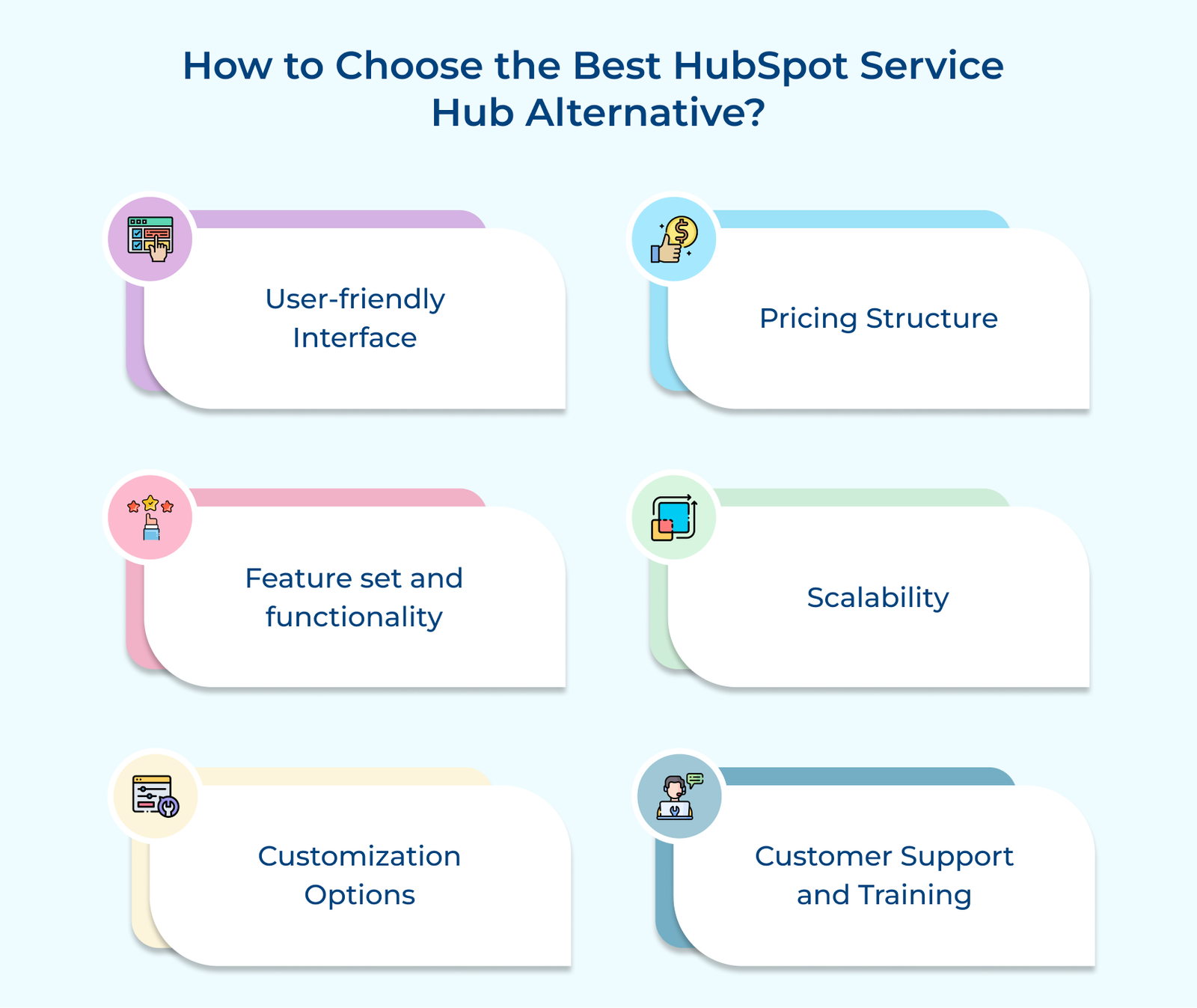 How to Choose the Best HubSpot Service Hub Alternative?

User-friendly Interface

Pricing Structure

Feature set and functionality

Scalability

Customization Options

Customer Support and Training